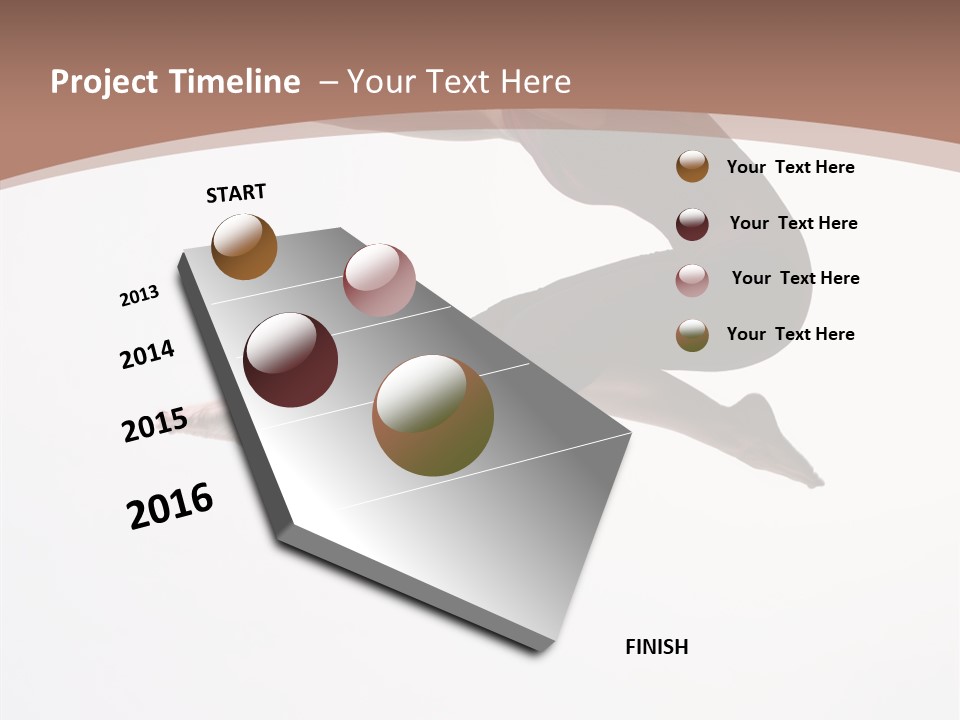 Project Timeline – Your Text Here

START

2013

2014

2015

2016

FINISH

Your Text Here

Your Text Here

Your Text Here

Your Text Here